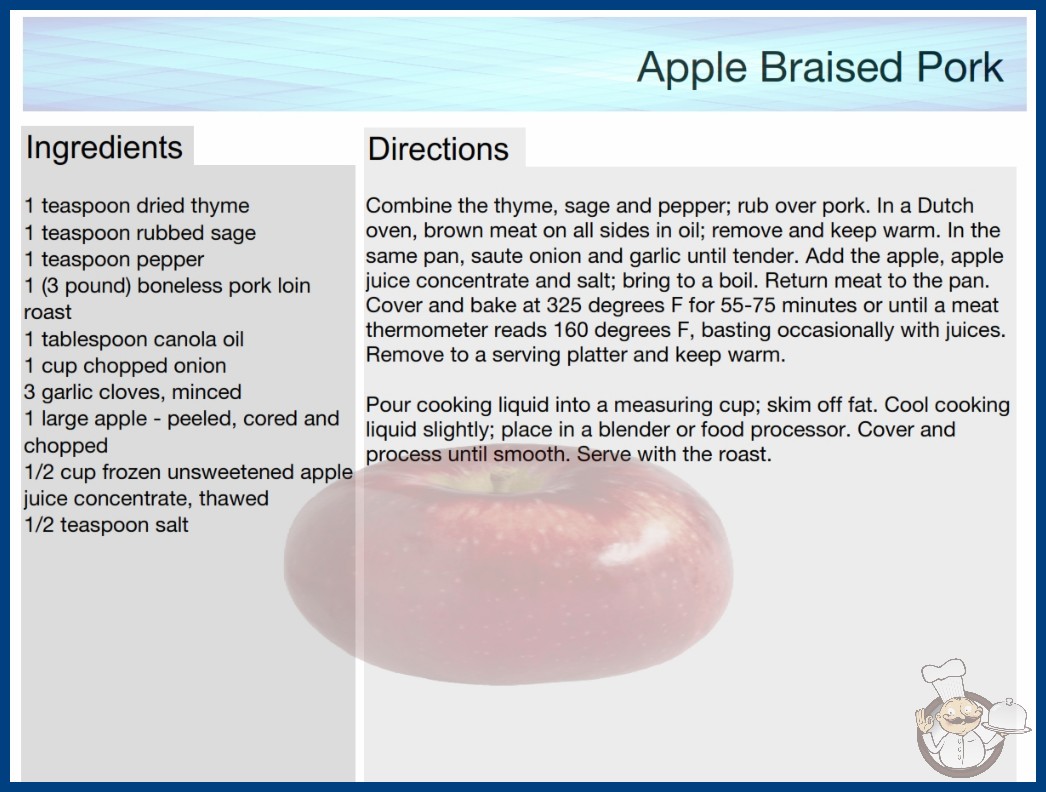 Apple Braised Pork

Ingredients

1 teaspoon dried thyme
1 teaspoon rubbed sage
1 teaspoon pepper
1 (3 pound) boneless pork loin roast
1 tablespoon canola oil
1 cup chopped onion
3 garlic cloves, minced
1 large apple - peeled, cored and chopped
1/2 cup frozen unsweetened apple juice concentrate, thawed
1/2 teaspoon salt

Directions

Combine the thyme, sage and pepper; rub over pork. In a Dutch oven, brown meat on all sides in oil; remove and keep warm. In the same pan, saute onion and garlic until tender. Add the apple, apple juice concentrate and salt; bring to a boil. Return meat to the pan. Cover and bake at 325 degrees F for 55-75 minutes or until a meat thermometer reads 160 degrees F, basting occasionally with juices. Remove to a serving platter and keep warm.

Pour cooking liquid into a measuring cup; skim off fat. Cool cooking liquid slightly; place in a blender or food processor. Cover and process until smooth. Serve with the roast.